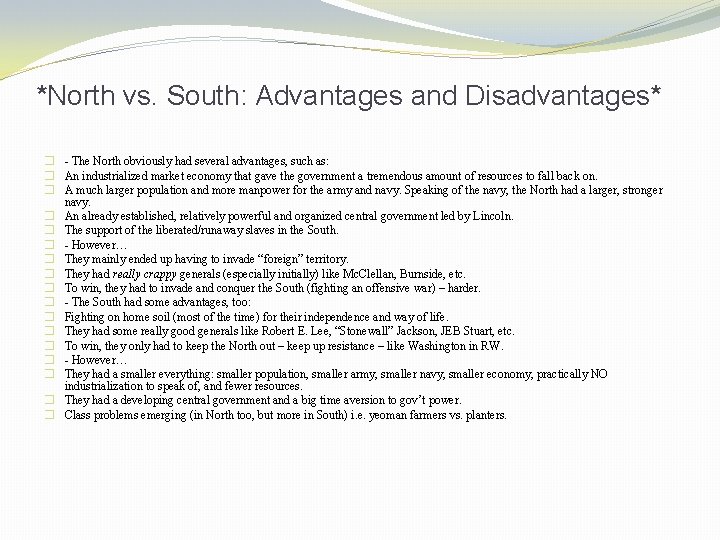 *North vs. South: Advantages and Disadvantages*

- The North obviously had several advantages, such as:
An industrialized market economy that gave the government a tremendous amount of resources to fall back on.
A much larger population and more manpower for the army and navy. Speaking of the navy, the North had a larger, stronger navy.
An already established, relatively powerful and organized central government led by Lincoln.
The support of the liberated/runaway slaves in the South.
- However…
They mainly ended up having to invade "foreign" territory.
They had really crappy generals (especially initially) like McClellan, Burnside, etc.
To win, they had to invade and conquer the South (fighting an offensive war) – harder.
- The South had some advantages, too:
Fighting on home soil (most of the time) for their independence and way of life.
They had some really good generals like Robert E. Lee, "Stonewall" Jackson, JEB Stuart, etc.
To win, they only had to keep the North out – keep up resistance – like Washington in RW.
- However…
They had a smaller everything: smaller population, smaller army, smaller navy, smaller economy, practically NO industrialization to speak of, and fewer resources.
They had a developing central government and a big time aversion to gov't power.
Class problems emerging (in North too, but more in South) i.e. yeoman farmers vs. planters.